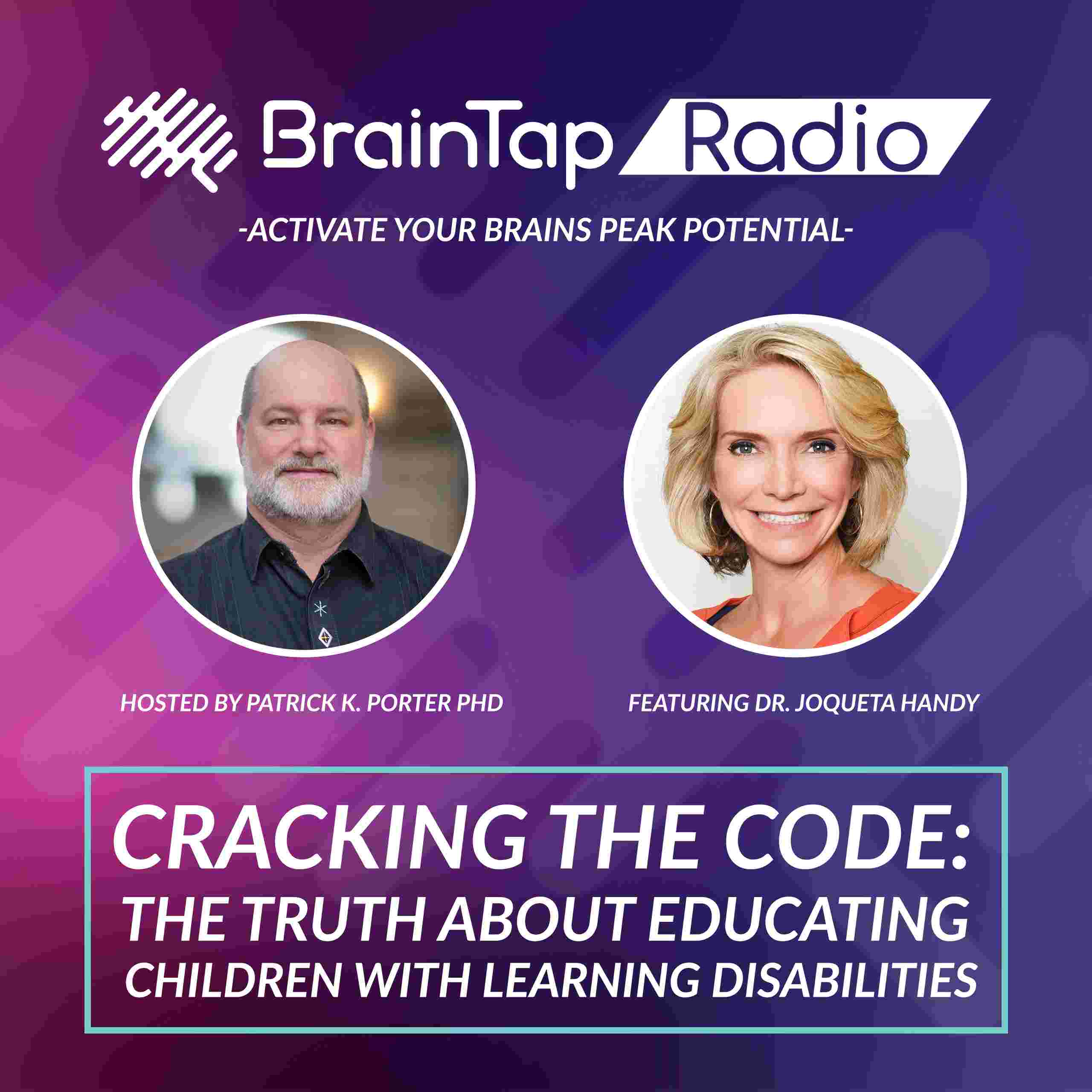 BrainTap Radio

-ACTIVATE YOUR BRAINS PEAK POTENTIAL-

HOSTED BY PATRICK K. PORTER PHD

FEATURING DR. JOQUETA HANDY

CRACKING THE CODE: THE TRUTH ABOUT EDUCATING CHILDREN WITH LEARNING DISABILITIES